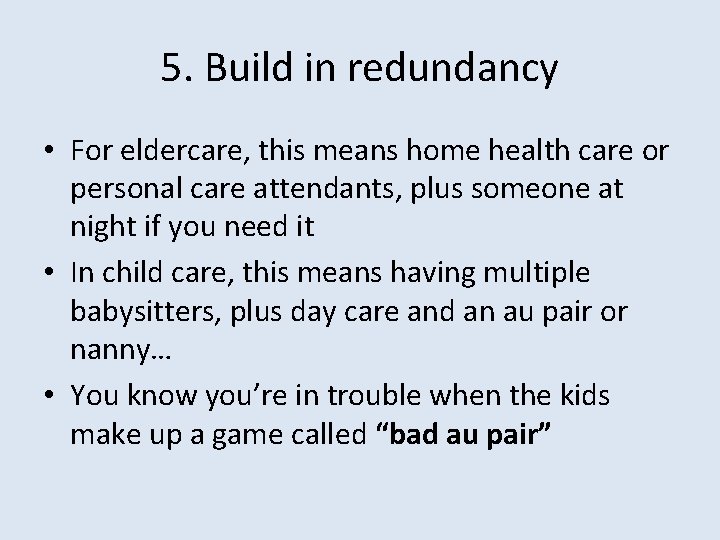 5. Build in redundancy

• For eldercare, this means home health care or personal care attendants, plus someone at night if you need it
• In child care, this means having multiple babysitters, plus day care and an au pair or nanny…
• You know you’re in trouble when the kids make up a game called “bad au pair”